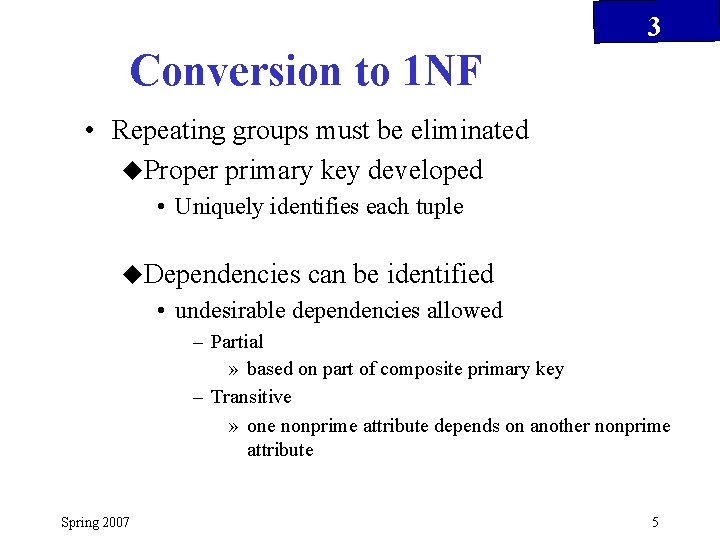 3

Conversion to 1NF

• Repeating groups must be eliminated

◆Proper primary key developed

• Uniquely identifies each tuple

◆Dependencies can be identified

• undesirable dependencies allowed

– Partial

» based on part of composite primary key

– Transitive

» one nonprime attribute depends on another nonprime attribute

Spring 2007

5